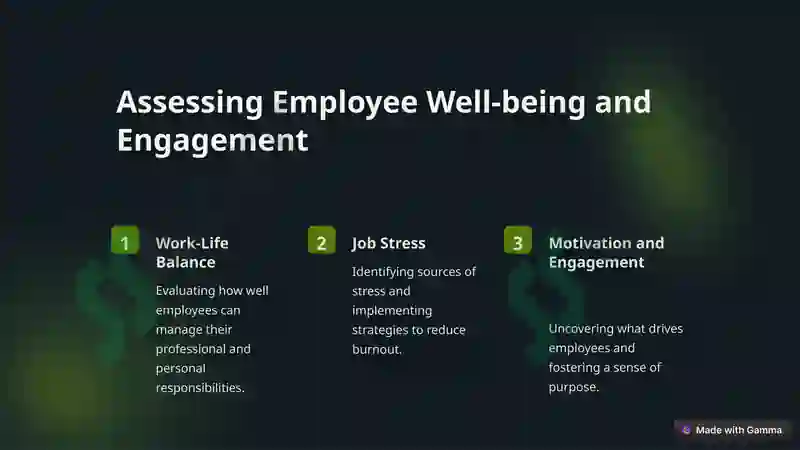 Assessing Employee Well-being and Engagement

1

Work-Life Balance

Evaluating how well employees can manage their professional and personal responsibilities.

2

Job Stress

Identifying sources of stress and implementing strategies to reduce burnout.

3

Motivation and Engagement

Uncovering what drives employees and fostering a sense of purpose.

Made with Gamma